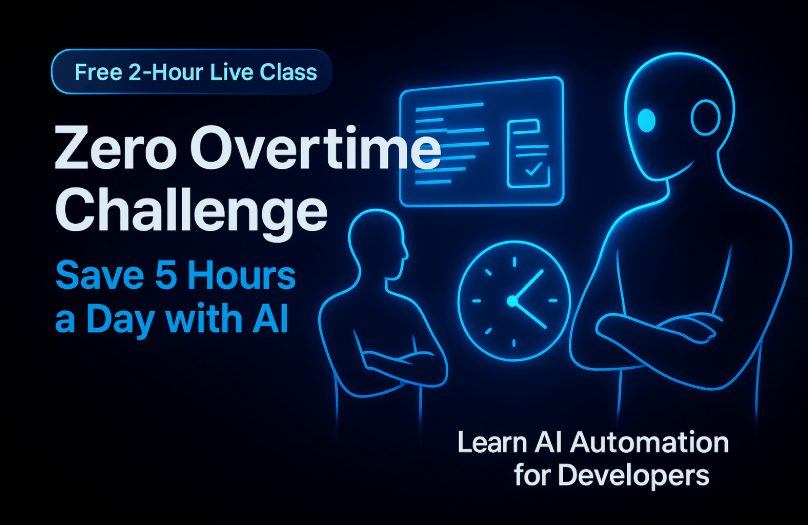 Free 2-Hour Live Class

Zero Overtime Challenge

Save 5 Hours a Day with AI

Learn AI Automation for Developers